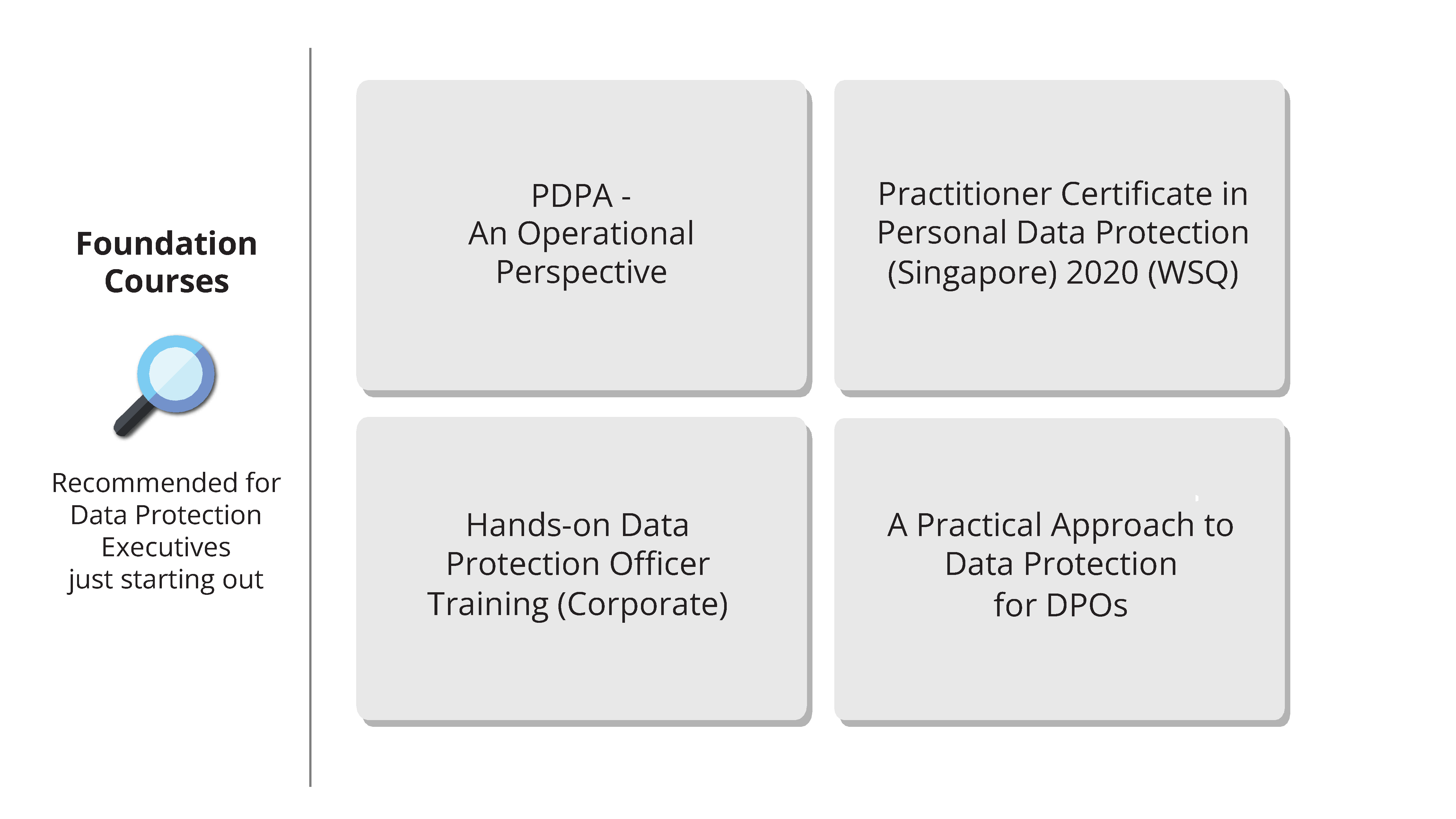 Foundation Courses

Recommended for Data Protection Executives just starting out

PDPA - An Operational Perspective

Practitioner Certificate in Personal Data Protection (Singapore) 2020 (WSQ)

Hands-on Data Protection Officer Training (Corporate)

A Practical Approach to Data Protection for DPOs